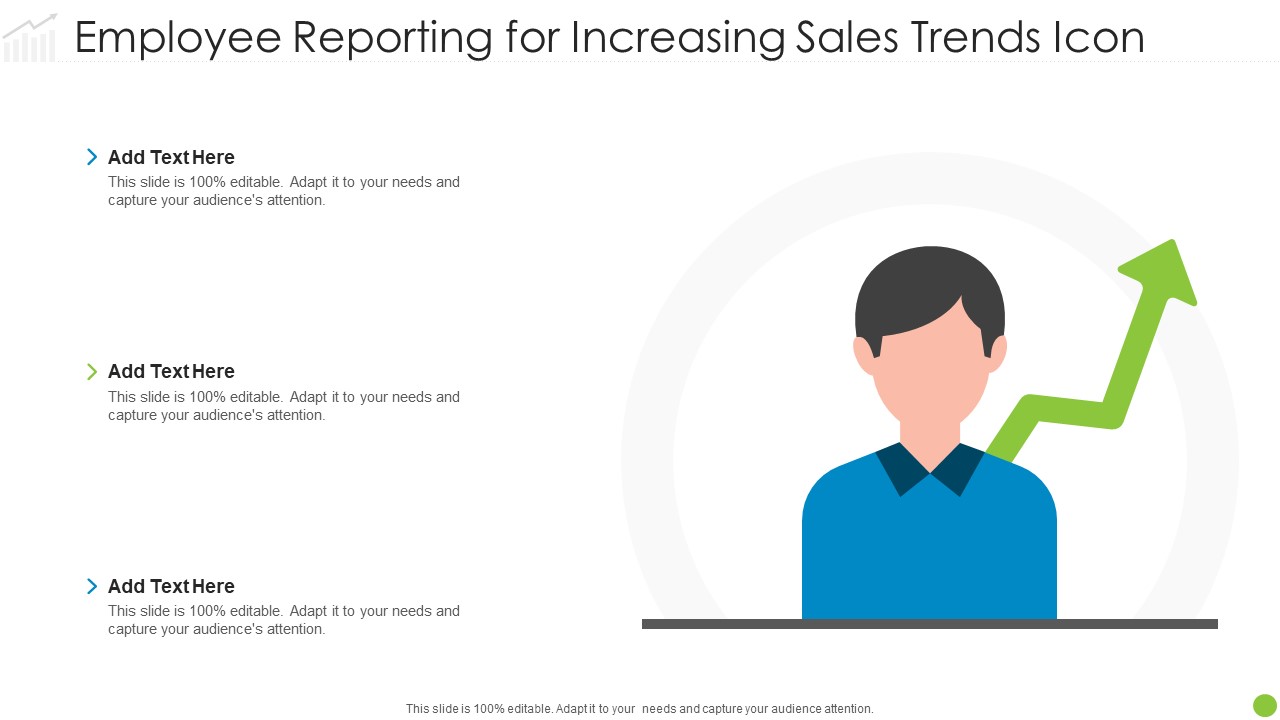 Employee Reporting for Increasing Sales Trends Icon

Add Text Here
This slide is 100% editable. Adapt it to your needs and capture your audience's attention.

Add Text Here
This slide is 100% editable. Adapt it to your needs and capture your audience's attention.

Add Text Here
This slide is 100% editable. Adapt it to your needs and capture your audience's attention.

This slide is 100% editable. Adapt it to your needs and capture your audience attention.